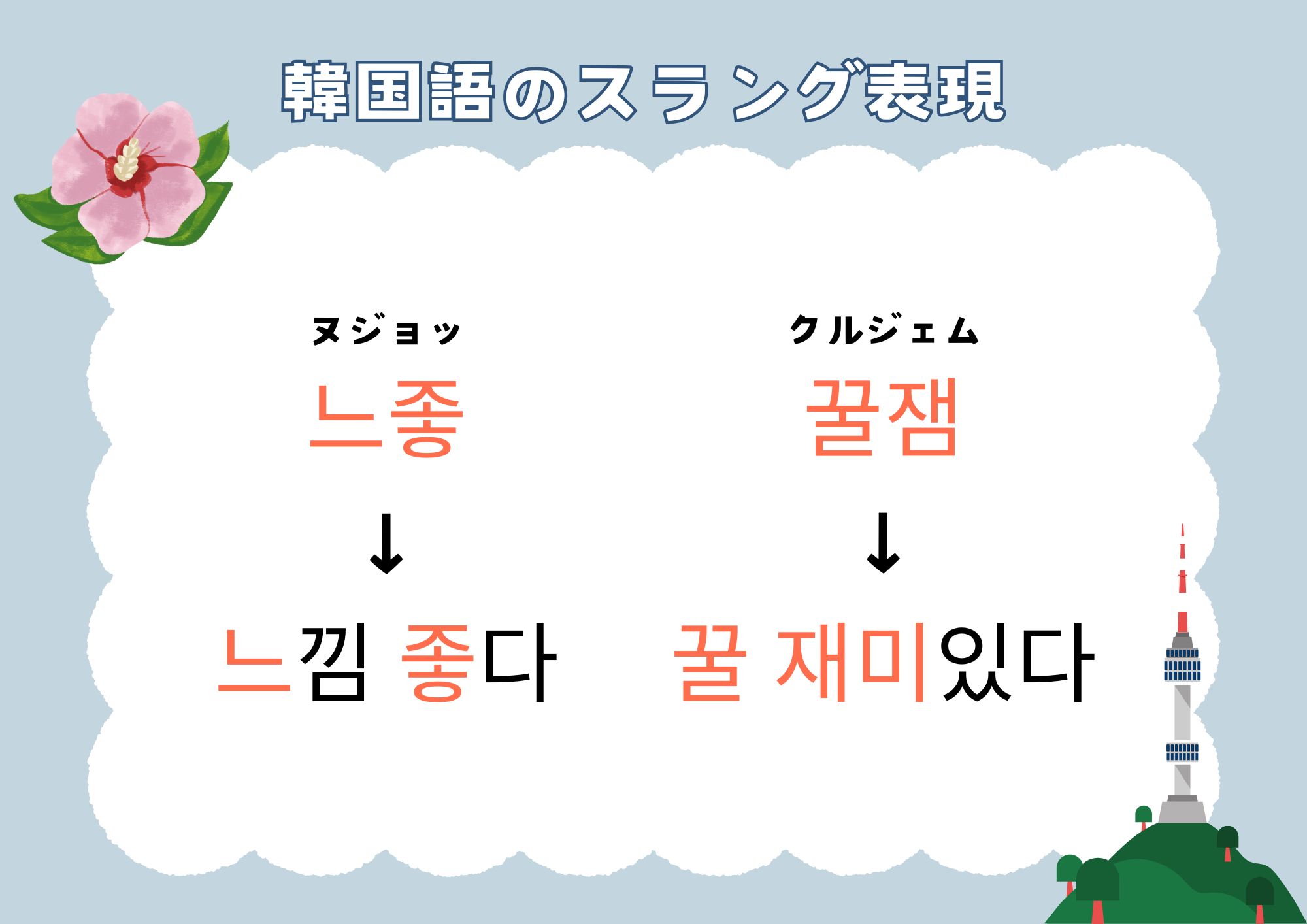 韓国語のスラング表現

ヌジョッ
느좋
↓
느낌 좋다

クルジェム
꿀잼
↓
꿀 재미있다